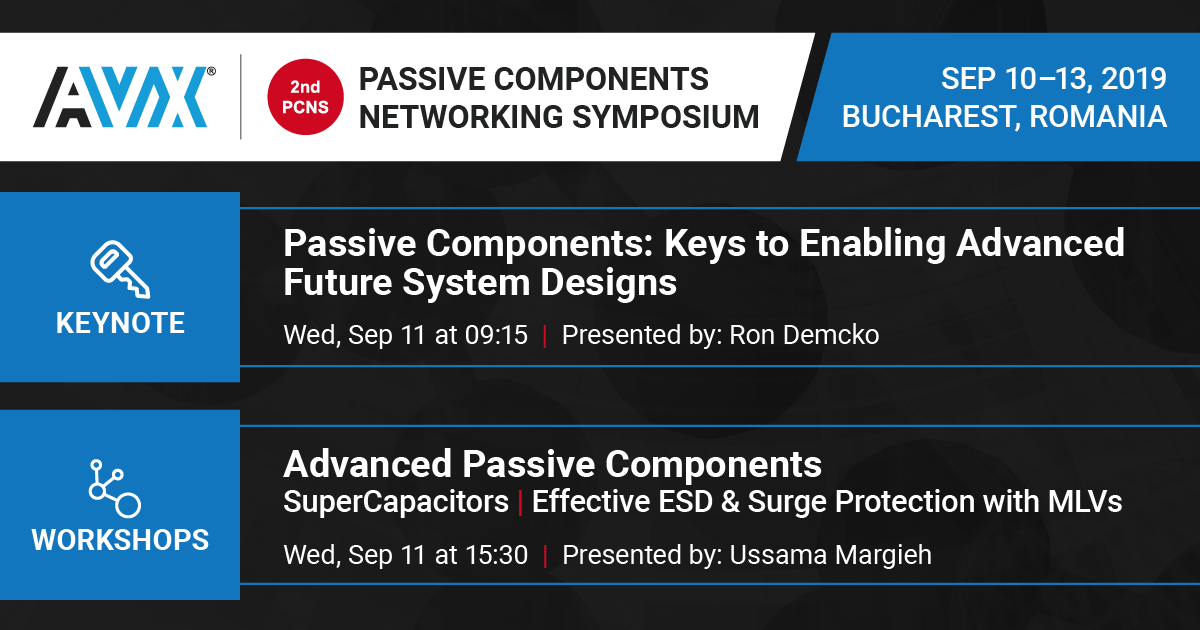 AVX®

2nd PCNS

PASSIVE COMPONENTS NETWORKING SYMPOSIUM

SEP 10–13, 2019 BUCHAREST, ROMANIA

KEYNOTE

Passive Components: Keys to Enabling Advanced Future System Designs

Wed, Sep 11 at 09:15 | Presented by: Ron Demcko

WORKSHOPS

Advanced Passive Components

SuperCapacitors | Effective ESD & Surge Protection with MLVs

Wed, Sep 11 at 15:30 | Presented by: Ussama Margieh